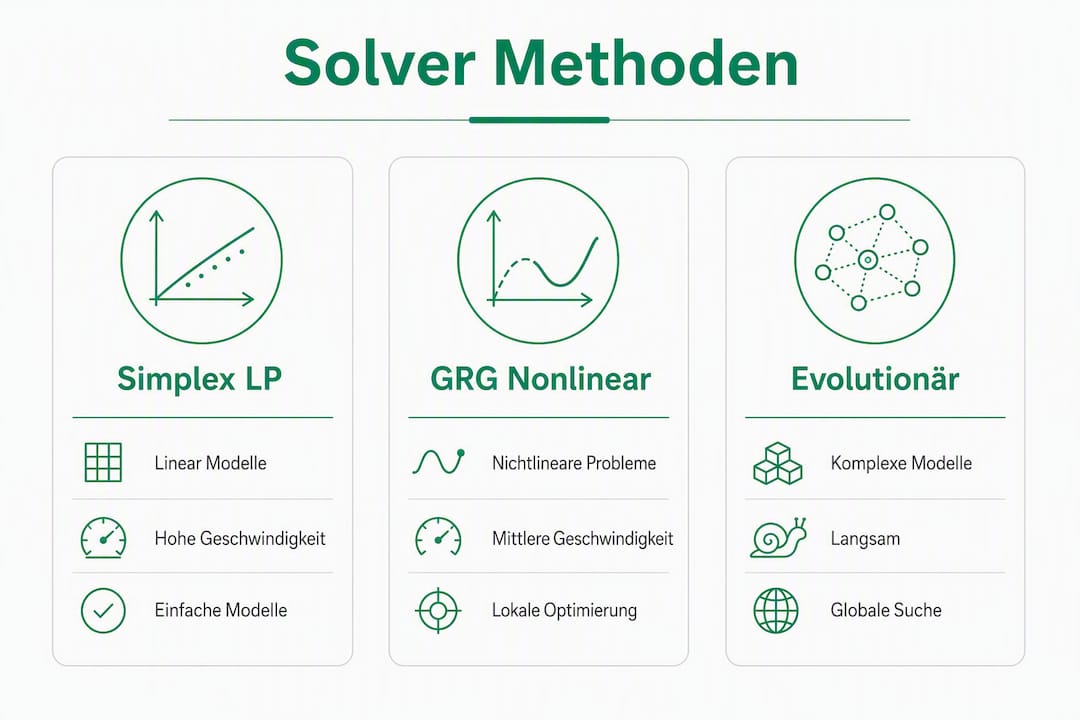 Solver Methoden

Simplex LP

Linear Modelle

Hohe Geschwindigkeit

Einfache Modelle

GRG Nonlinear

Nichtlineare Probleme

Mittlere Geschwindigkeit

Lokale Optimierung

Evolutionär

Komplexe Modelle

Langsam

Globale Suche